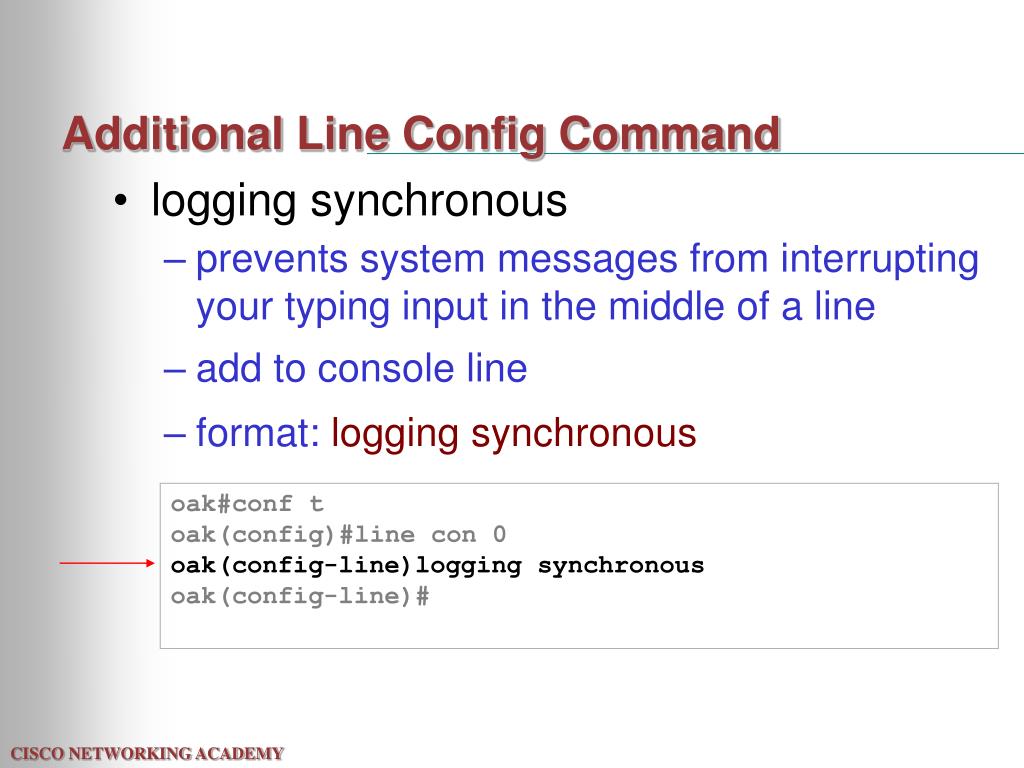 Additional Line Config Command

• logging synchronous

– prevents system messages from interrupting your typing input in the middle of a line

– add to console line

– format: logging synchronous

oak#conf t
oak(config)#line con 0
oak(config-line)logging synchronous
oak(config-line)#

CISCO NETWORKING ACADEMY